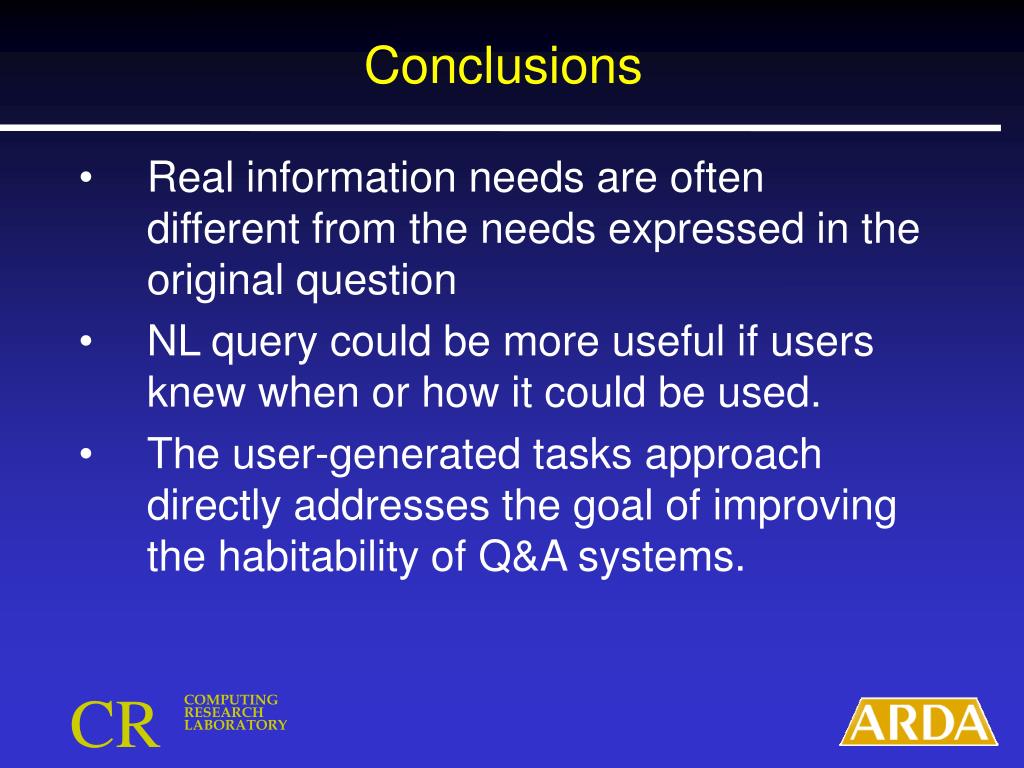 Conclusions

• Real information needs are often different from the needs expressed in the original question

• NL query could be more useful if users knew when or how it could be used.

• The user-generated tasks approach directly addresses the goal of improving the habitability of Q&A systems.

CR COMPUTING RESEARCH LABORATORY

ARDA